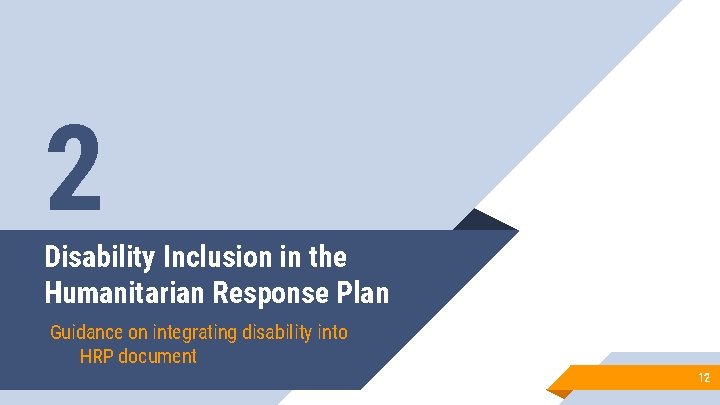 2

Disability Inclusion in the Humanitarian Response Plan

Guidance on integrating disability into HRP document

12